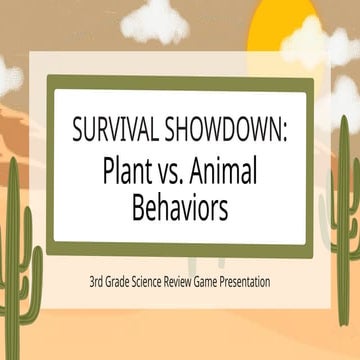 SURVIVAL SHOWDOWN:
Plant vs. Animal Behaviors

3rd Grade Science Review Game Presentation